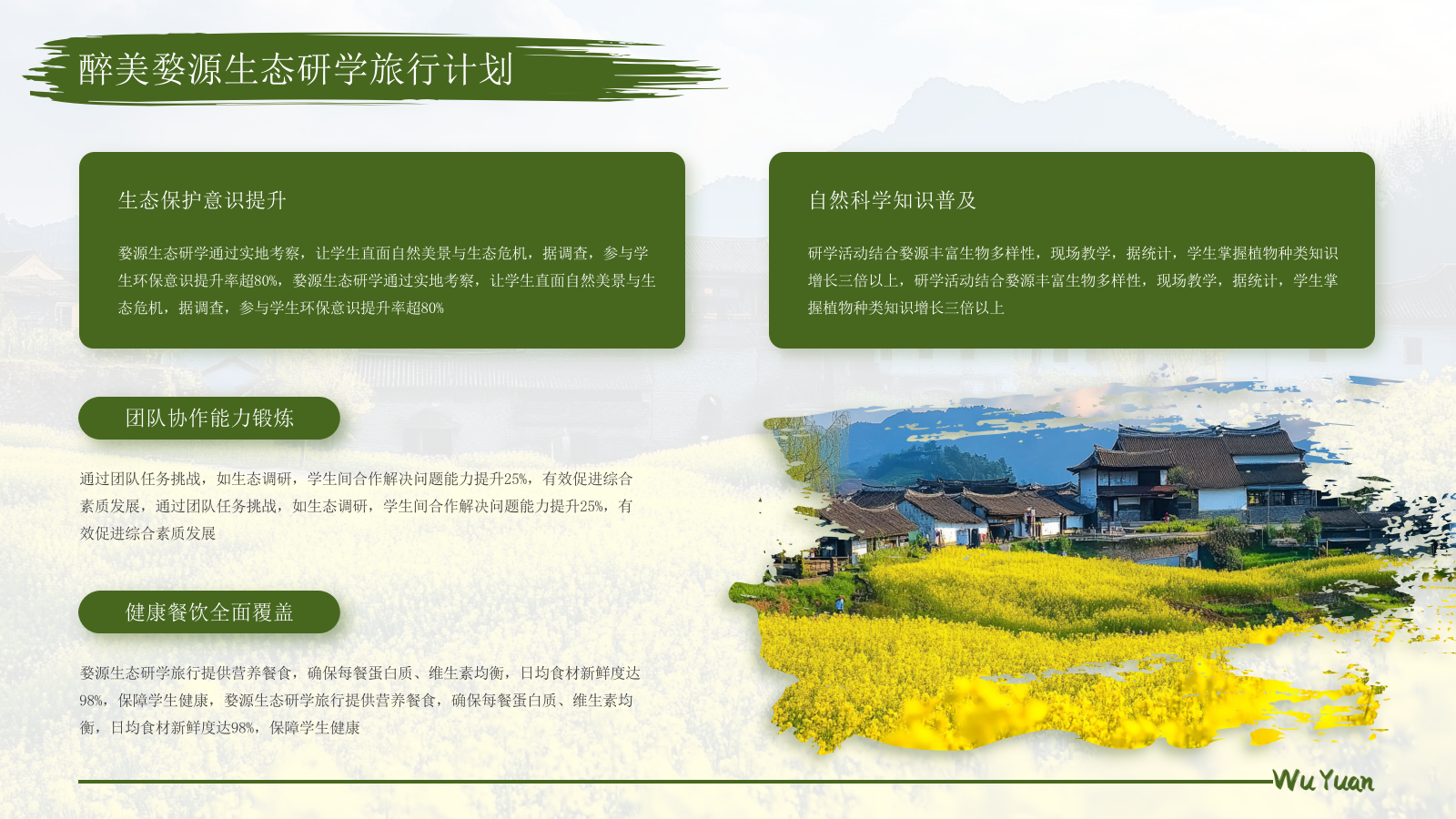 醉美婺源生态研学旅行计划

生态保护意识提升

婺源生态研学通过实地考察，让学生直面自然美景与生态危机，据调查，参与学生环保意识提升率超80%，婺源生态研学通过实地考察，让学生直面自然美景与生态危机，据调查，参与学生环保意识提升率超80%

自然科学知识普及

研学活动结合婺源丰富生物多样性，现场教学，据统计，学生掌握植物种类知识增长三倍以上，研学活动结合婺源丰富生物多样性，现场教学，据统计，学生掌握植物种类知识增长三倍以上

团队协作能力锻炼

通过团队任务挑战，如生态调研，学生间合作解决问题能力提升25%，有效促进综合素质发展，通过团队任务挑战，如生态调研，学生间合作解决问题能力提升25%，有效促进综合素质发展

健康餐饮全面覆盖

婺源生态研学旅行提供营养餐食，确保每餐蛋白质、维生素均衡，日均食材新鲜度达98%，保障学生健康，婺源生态研学旅行提供营养餐食，确保每餐蛋白质、维生素均衡，日均食材新鲜度达98%，保障学生健康

Wu Yuan